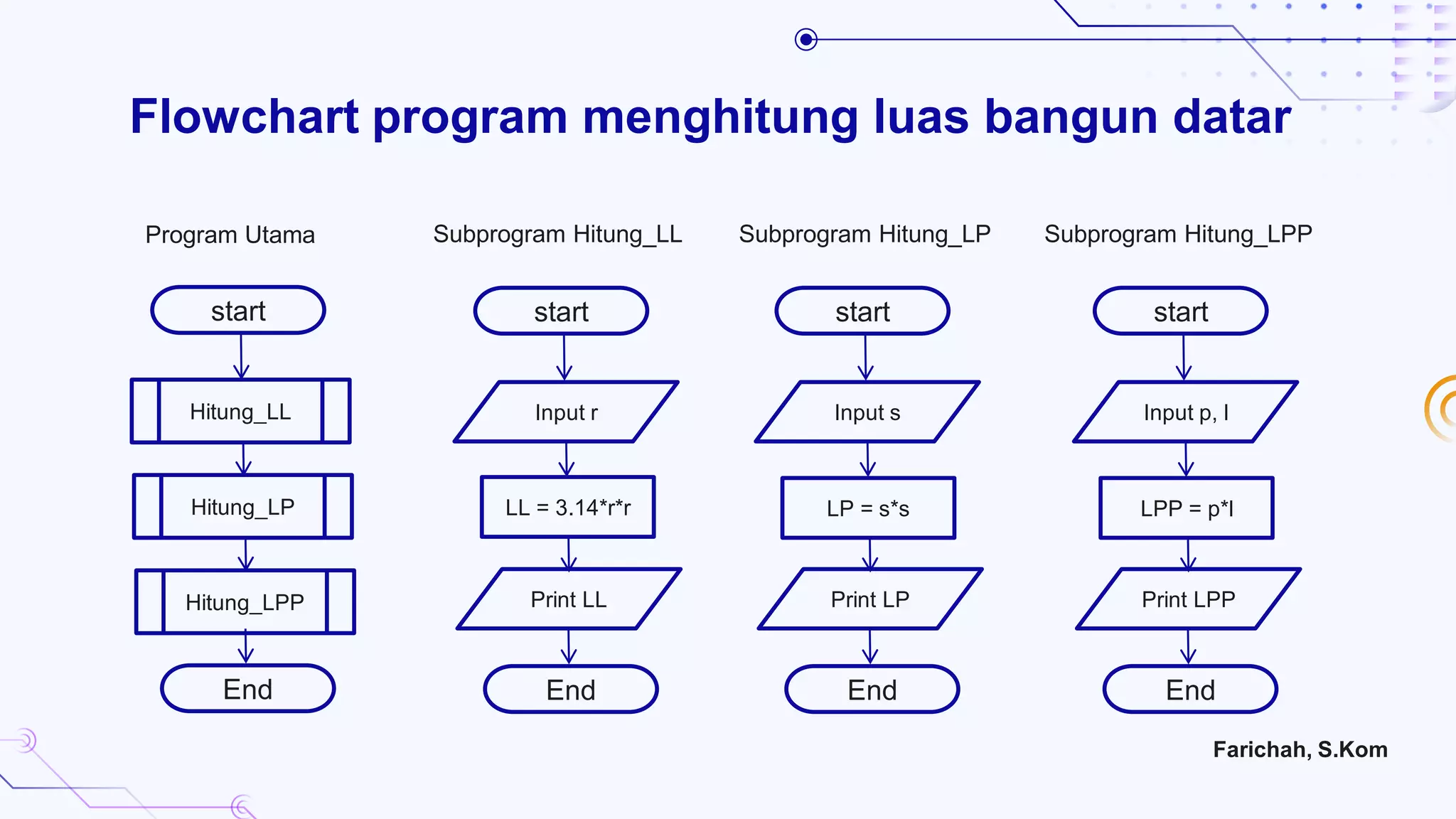 Flowchart program menghitung luas bangun datar

Program Utama

start

Hitung_LL

Hitung_LP

Hitung_LPP

End

Subprogram Hitung_LL

start

Input r

LL = 3.14*r*r

Print LL

End

Subprogram Hitung_LP

start

Input s

LP = s*s

Print LP

End

Subprogram Hitung_LPP

start

Input p, l

LPP = p*l

Print LPP

End

Farichah, S.Kom